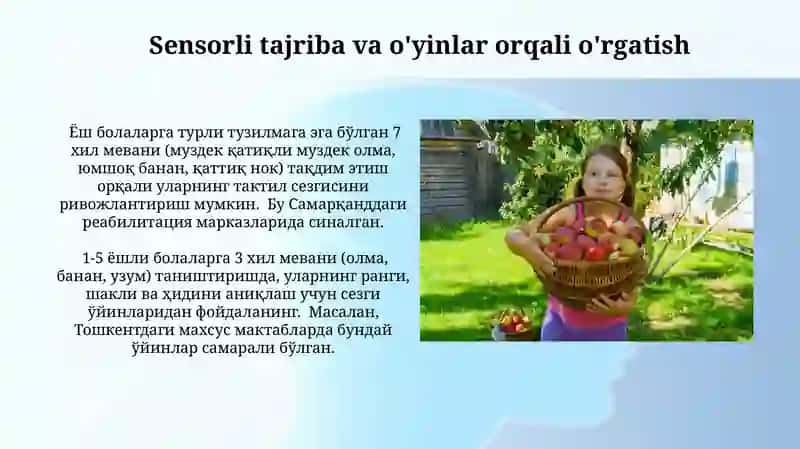 Sensorli tajriba va o'yinlar orqali o'rgatish

Ёш болаларга турли тузилмага эга бўлган 7 хил мевани (муздек қатиқли муздек олма, юмшоқ банан, қаттиқ нок) тақдим этиш орқали уларнинг тактил сезгисини ривожлантириш мумкин. Бу Самарқанддаги реабилитация марказларида синалган.

1-5 ёшли болаларга 3 хил мевани (олма, банан, узум) таништиришда, уларнинг ранги, шакли ва ҳидини аниқлаш учун сезги ўйинларидан фойдаланинг. Масалан, Тошкентдаги махсус мактабларда бундай ўйинлар самарали бўлган.